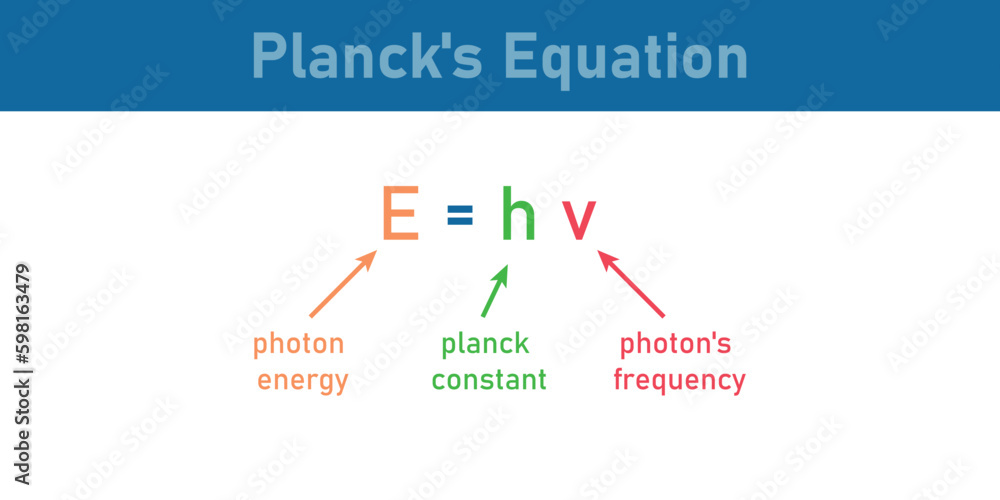 Planck's Equation

$E = h v$

photon energy

planck constant

photon's frequency

Adobe Stock | #598163479